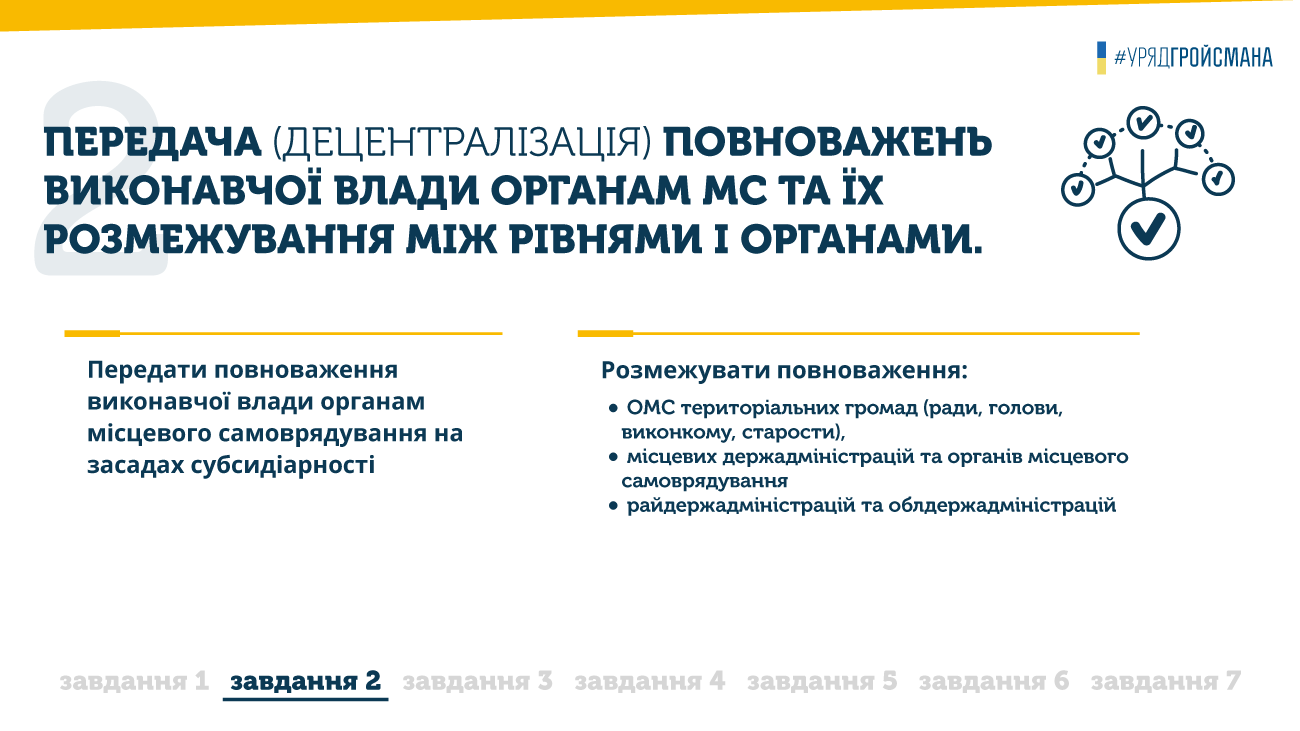 #УРЯДГРОЙСМАНА

2

ПЕРЕДАЧА (ДЕЦЕНТРАЛІЗАЦІЯ) ПОВНОВАЖЕНЬ ВИКОНАВЧОЇ ВЛАДИ ОРГАНАМ МС ТА ЇХ РОЗМЕЖУВАННЯ МІЖ РІВНЯМИ І ОРГАНАМИ.

Передати повноваження виконавчої влади органам місцевого самоврядування на засадах субсидіарності

Розмежувати повноваження:

• ОМС територіальних громад (ради, голови, виконкому, старости),
• місцевих держадміністрацій та органів місцевого самоврядування
• райдержадміністрацій та облдержадміністрацій

завдання 1 завдання 2 завдання 3 завдання 4 завдання 5 завдання 6 завдання 7